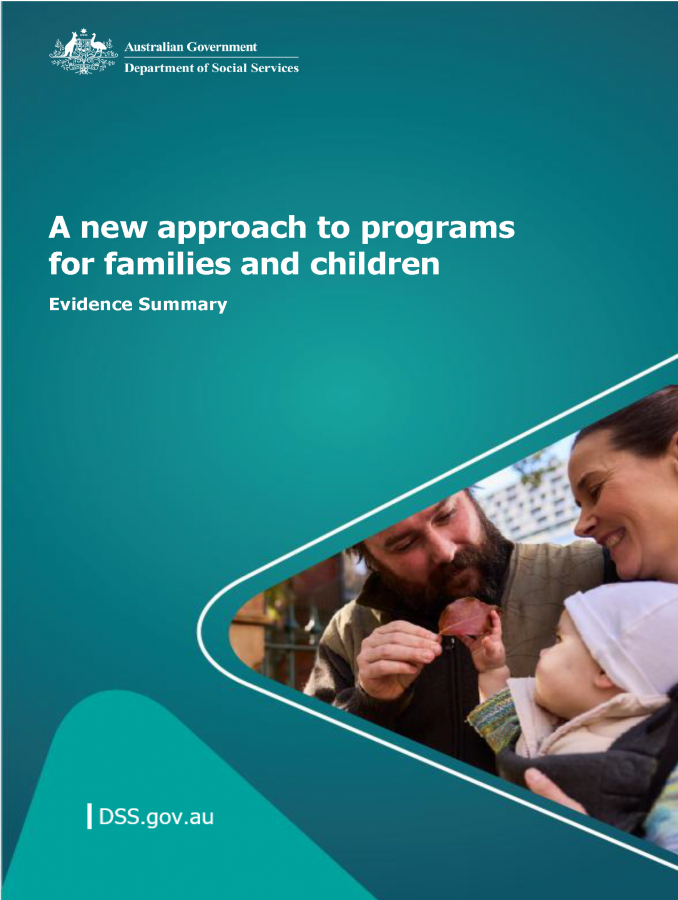 Australian Government
Department of Social Services

A new approach to programs for families and children

Evidence Summary

DSS.gov.au